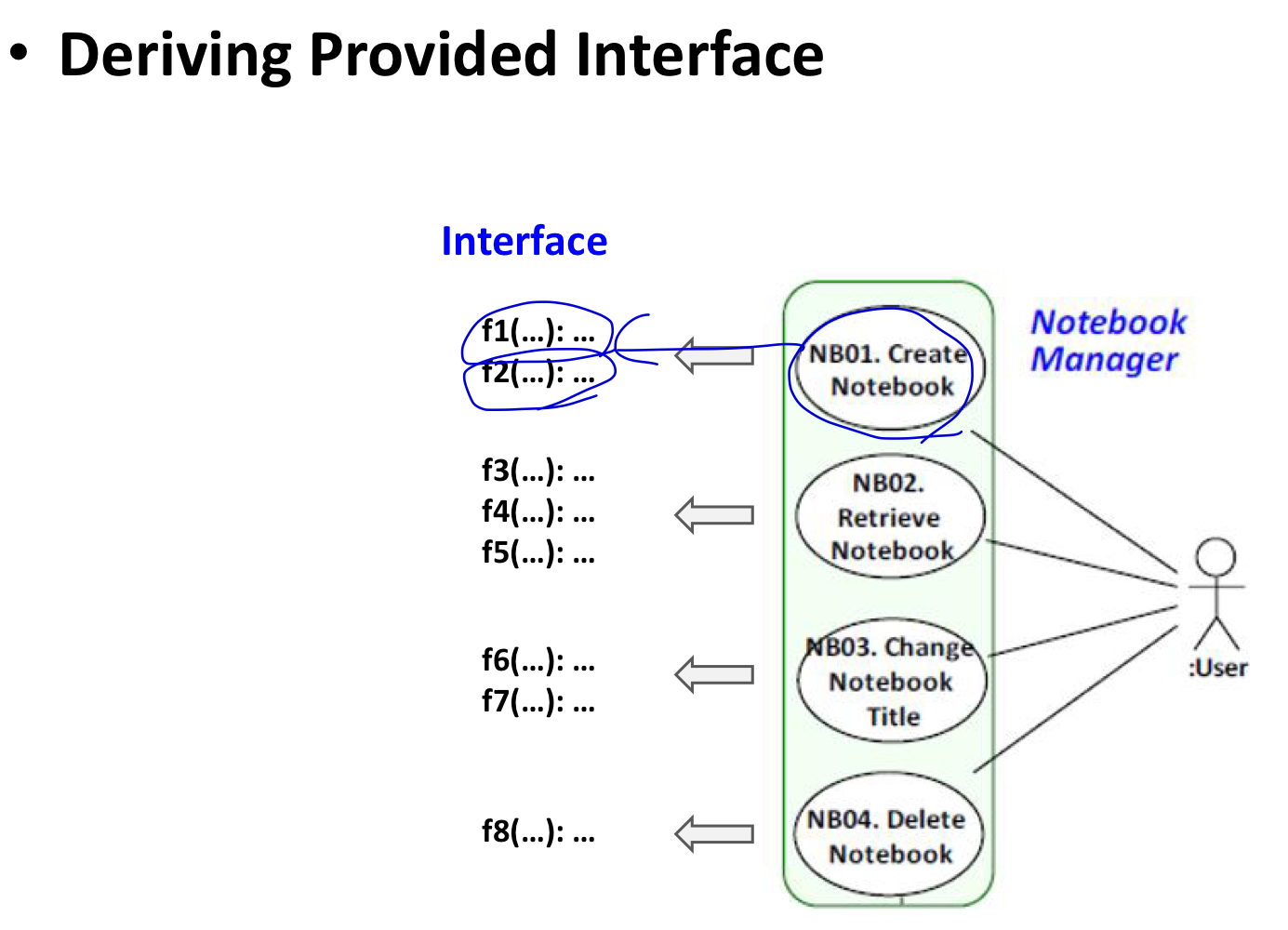 • Deriving Provided Interface

Interface

f1(…): …
f2(…): …

f3(…): …
f4(…): …
f5(…): …

f6(…): …
f7(…): …

f8(…): …

NB01. Create Notebook

NB02. Retrieve Notebook

NB03. Change Notebook Title

NB04. Delete Notebook

Notebook Manager

:User